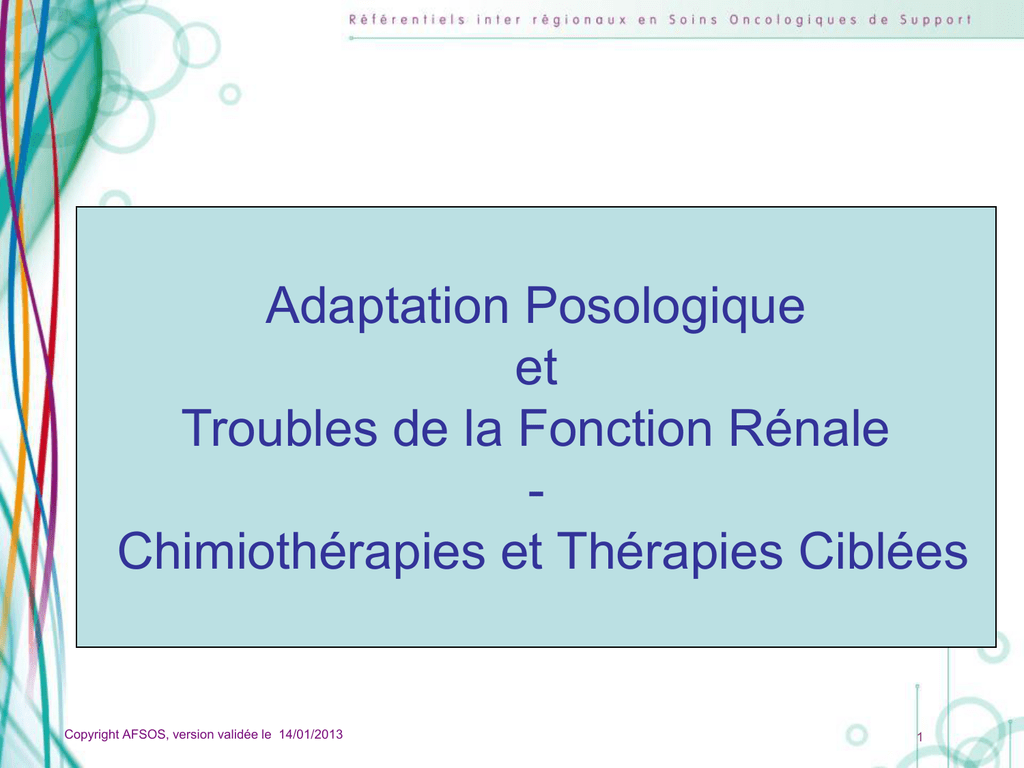 Référentiels inter régionaux en Soins Oncologiques de Support

Adaptation Posologique
et
Troubles de la Fonction Rénale
-
Chimiothérapies et Thérapies Ciblées

Copyright AFSOS, version validée le 14/01/2013

1